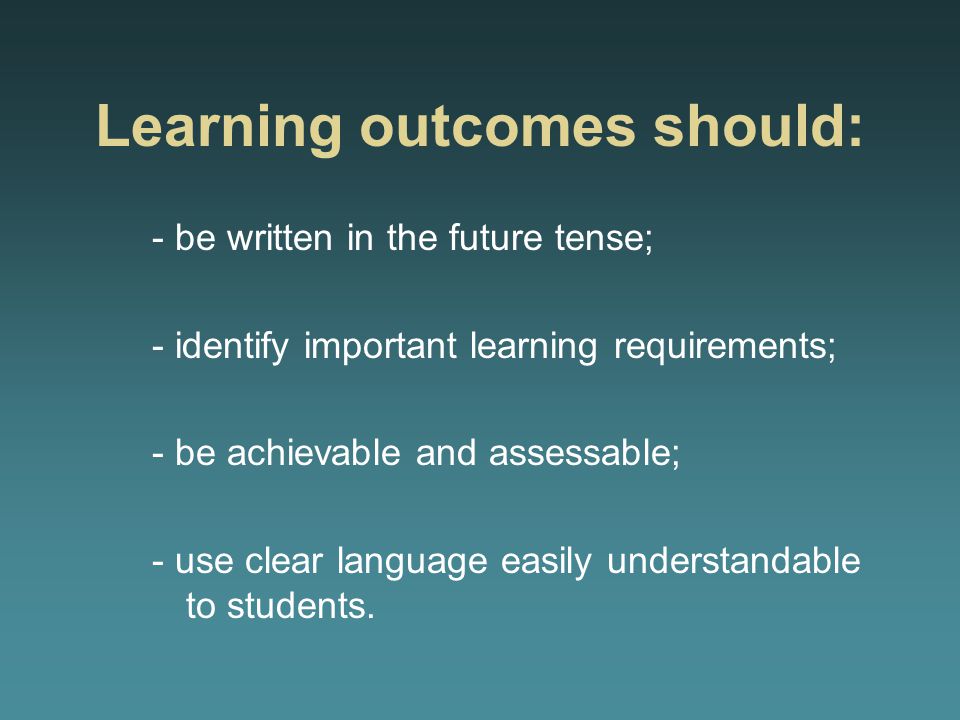 Learning outcomes should:

- be written in the future tense;

- identify important learning requirements;

- be achievable and assessable;

- use clear language easily understandable to students.